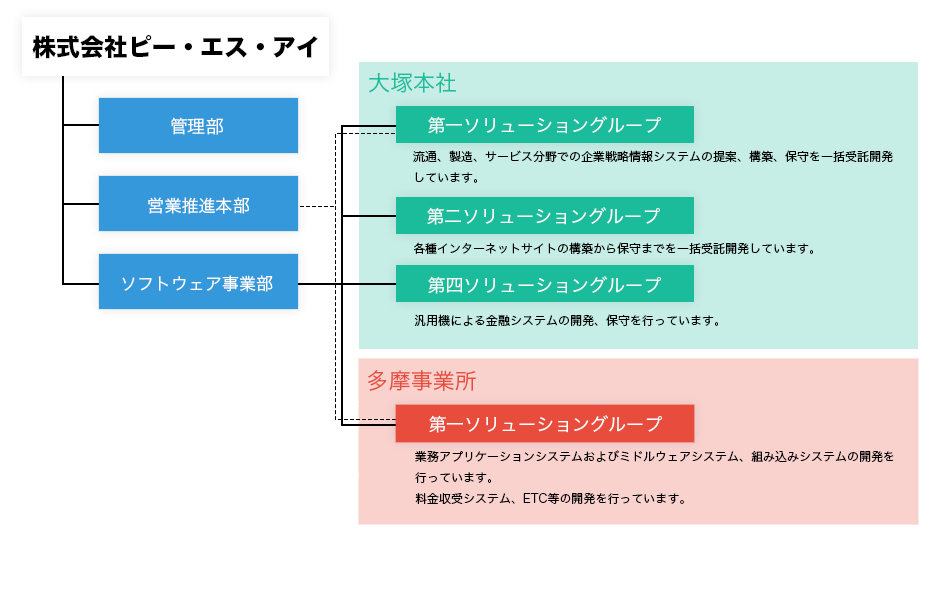 株式会社ピー・エス・アイ

管理部

営業推進本部

ソフトウェア事業部

大塚本社

第一ソリューショングループ

流通、製造、サービス分野での企業戦略情報システムの提案、構築、保守を一括受託開発しています。

第二ソリューショングループ

各種インターネットサイトの構築から保守までを一括受託開発しています。

第四ソリューショングループ

汎用機による金融システムの開発、保守を行っています。

多摩事業所

第一ソリューショングループ

業務アプリケーションシステムおよびミドルウェアシステム、組み込みシステムの開発を行っています。
料金収受システム、ETC等の開発を行っています。